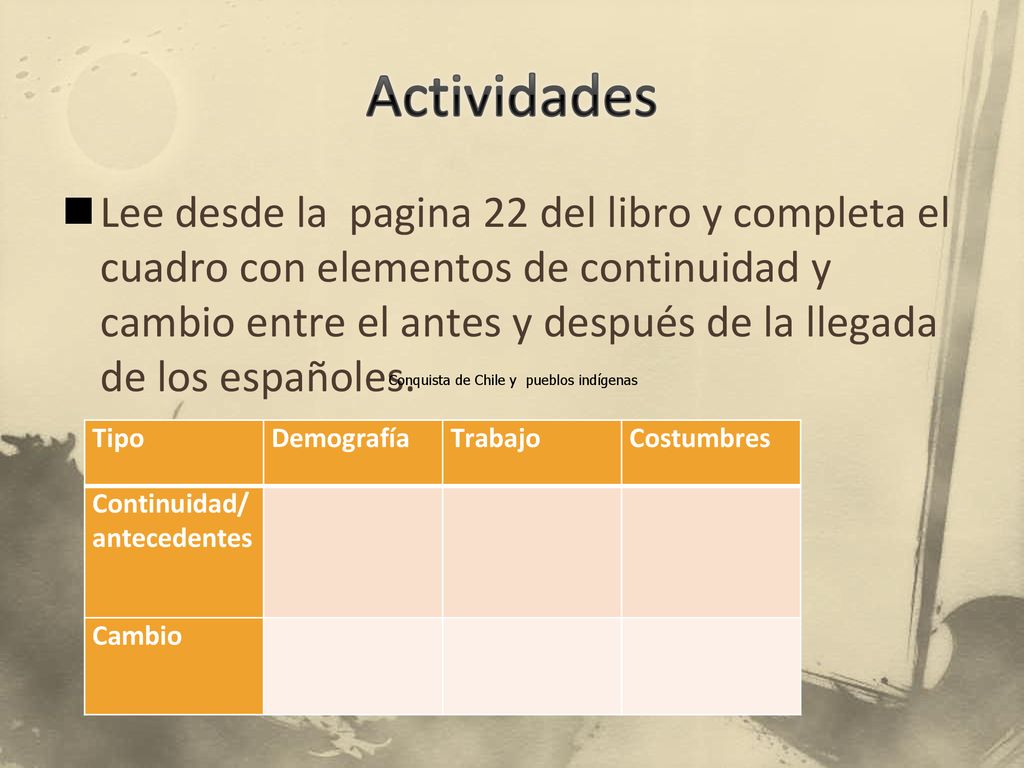 Actividades

Lee desde la pagina 22 del libro y completa el cuadro con elementos de continuidad y cambio entre el antes y después de la llegada de los españoles.

Conquista de Chile y pueblos indígenas

| Tipo | Demografía | Trabajo | Costumbres |
|---|---|---|---|
| Continuidad/ antecedentes | | | |
| Cambio | | | |